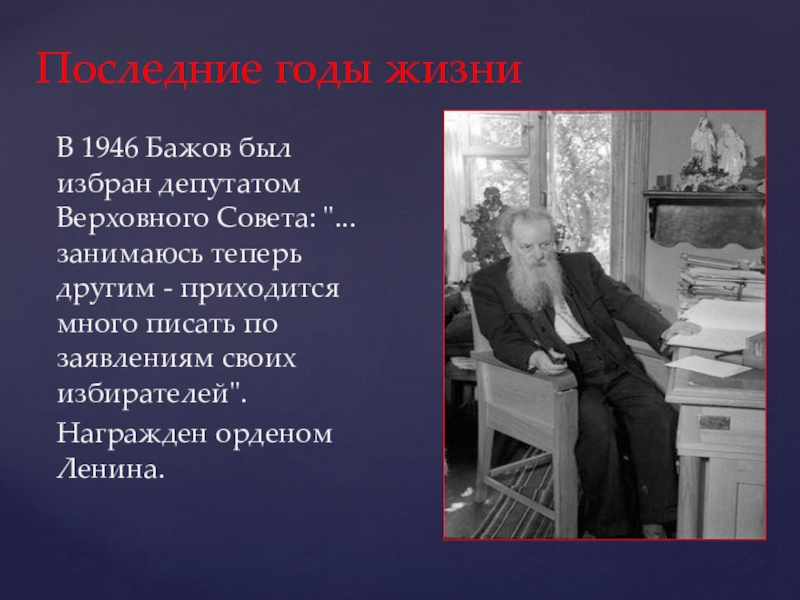 Последние годы жизни

В 1946 Бажов был избран депутатом Верховного Совета: "... занимаюсь теперь другим - приходится много писать по заявлениям своих избирателей".

Награжден орденом Ленина.